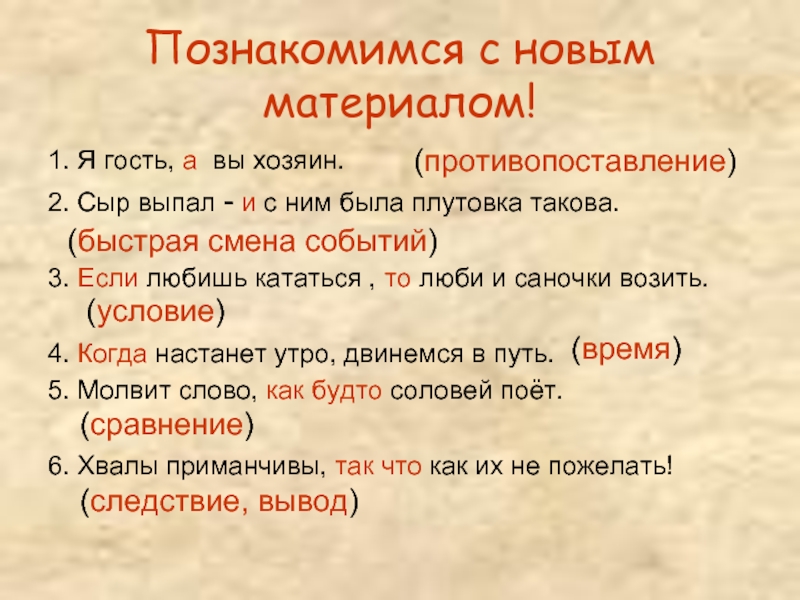 Познакомимся с новым материалом!

1. Я гость, а вы хозяин. (противопоставление)

2. Сыр выпал - и с ним была плутовка такова.

(быстрая смена событий)

3. Если любишь кататься , то люби и саночки возить.

(условие)

4. Когда настанет утро, двинемся в путь. (время)

5. Молвит слово, как будто соловей поёт.

(сравнение)

6. Хвалы приманчивы, так что как их не пожелать!

(следствие, вывод)